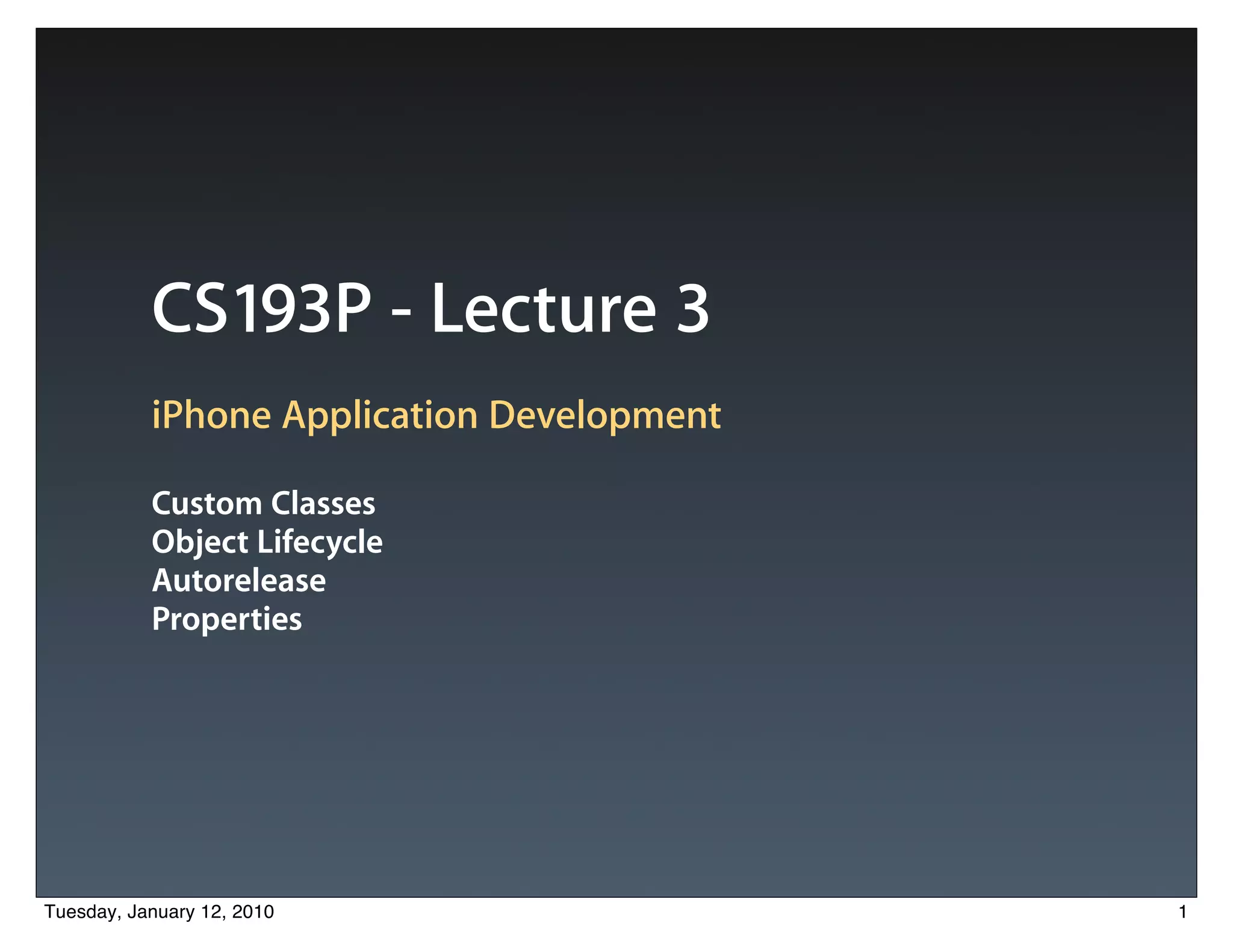 CS193P - Lecture 3

iPhone Application Development

Custom Classes
Object Lifecycle
Autorelease
Properties

Tuesday, January 12, 2010

1